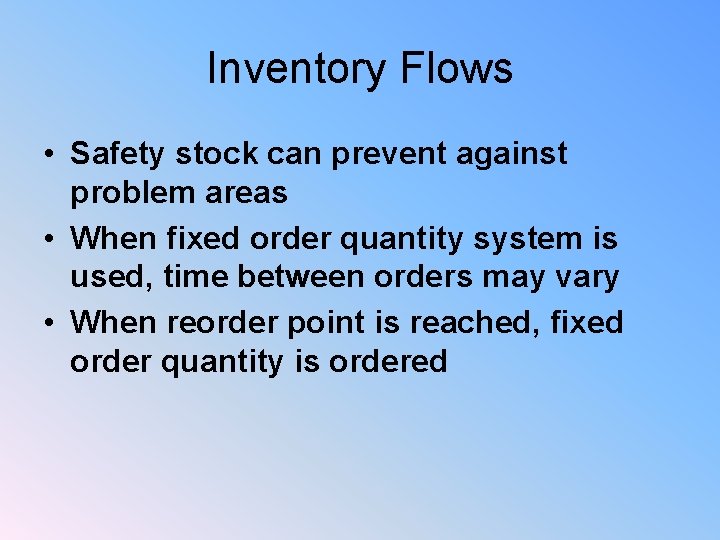 Inventory Flows

• Safety stock can prevent against problem areas
• When fixed order quantity system is used, time between orders may vary
• When reorder point is reached, fixed order quantity is ordered